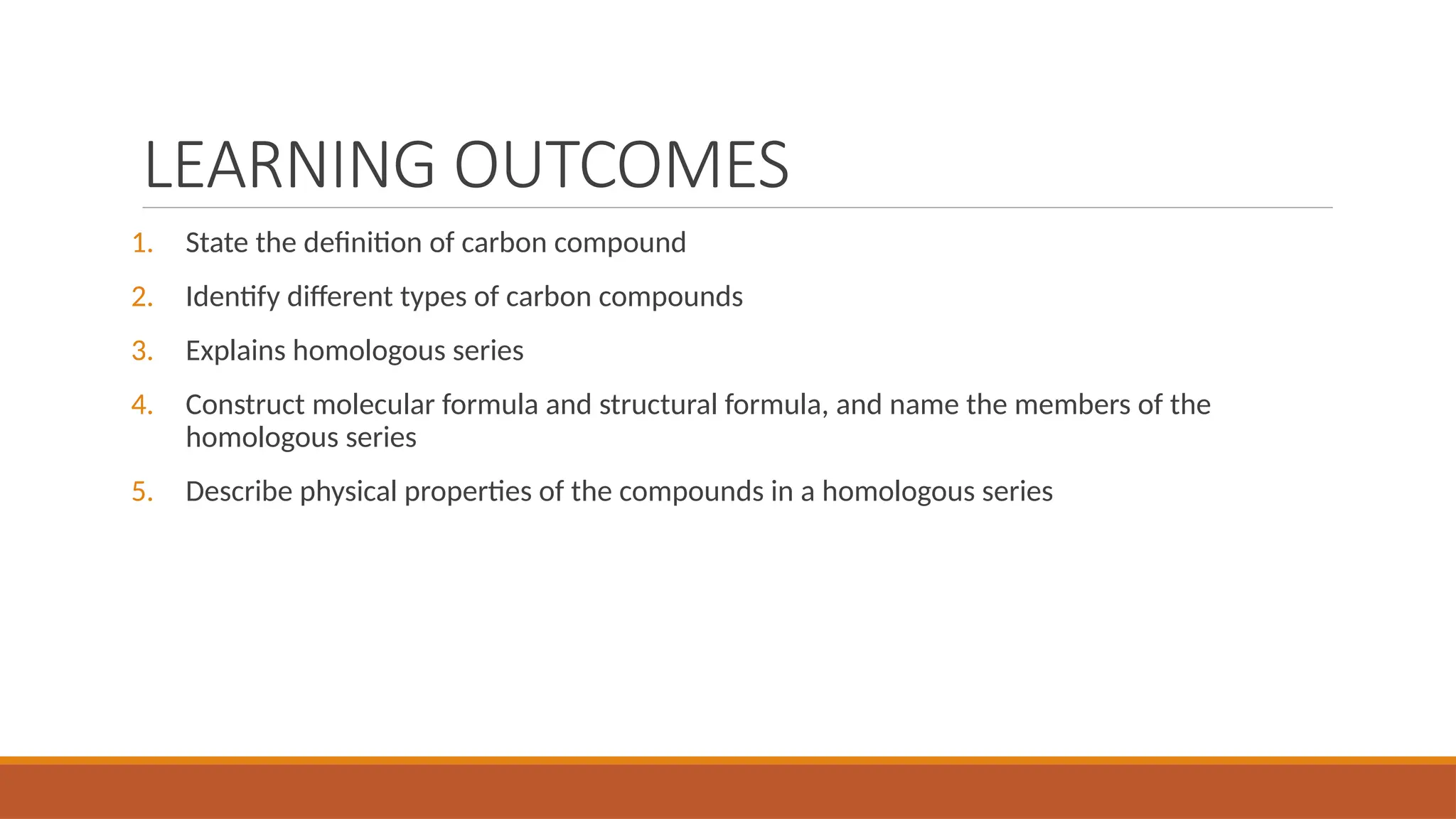 LEARNING OUTCOMES

1. State the definition of carbon compound
2. Identify different types of carbon compounds
3. Explains homologous series
4. Construct molecular formula and structural formula, and name the members of the homologous series
5. Describe physical properties of the compounds in a homologous series